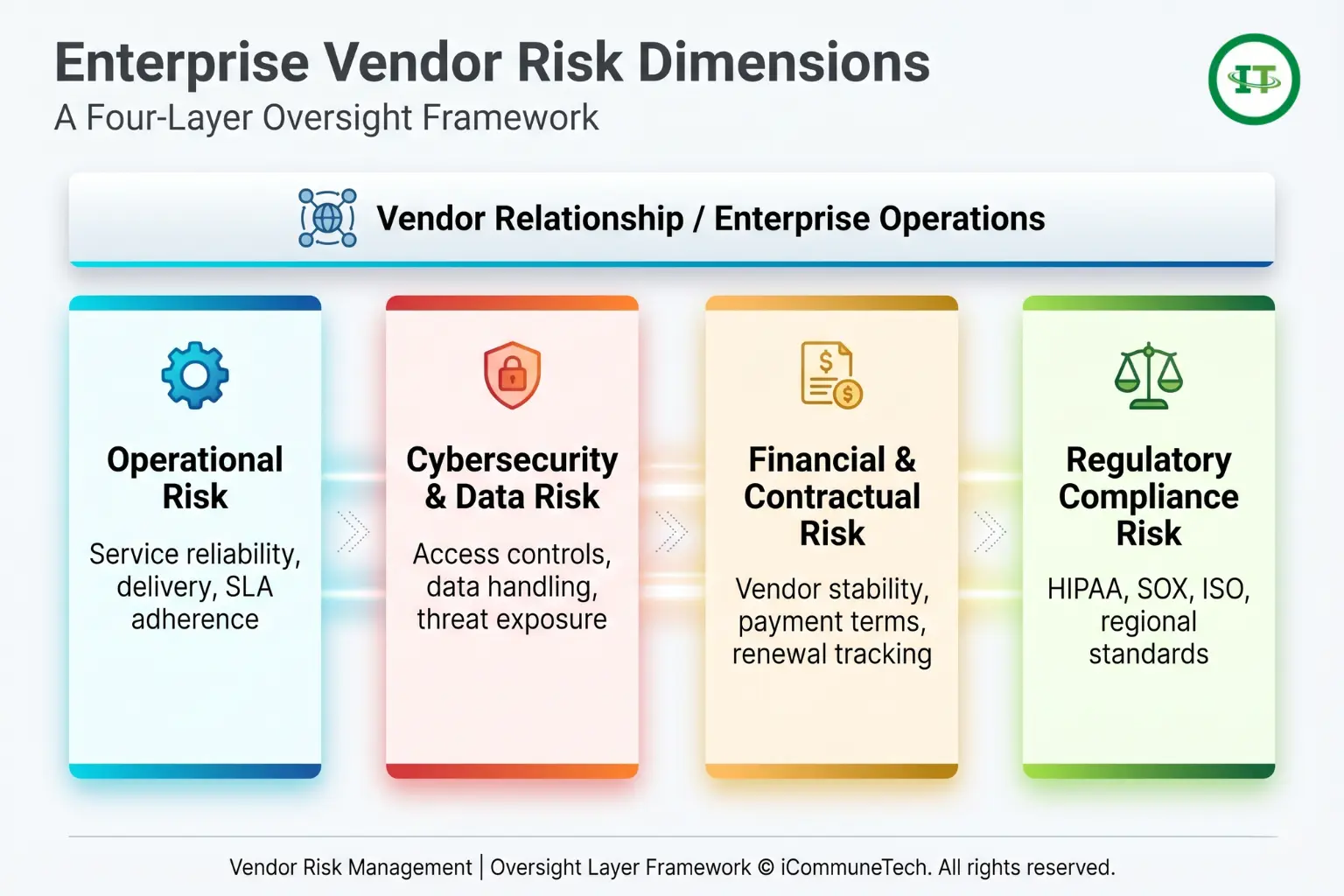 Enterprise Vendor Risk Dimensions
A Four-Layer Oversight Framework

IT

Vendor Relationship / Enterprise Operations

Operational Risk
Service reliability, delivery, SLA adherence

Cybersecurity & Data Risk
Access controls, data handling, threat exposure

Financial & Contractual Risk
Vendor stability, payment terms, renewal tracking

Regulatory Compliance Risk
HIPAA, SOX, ISO, regional standards

Vendor Risk Management | Oversight Layer Framework © iCommuneTech. All rights reserved.